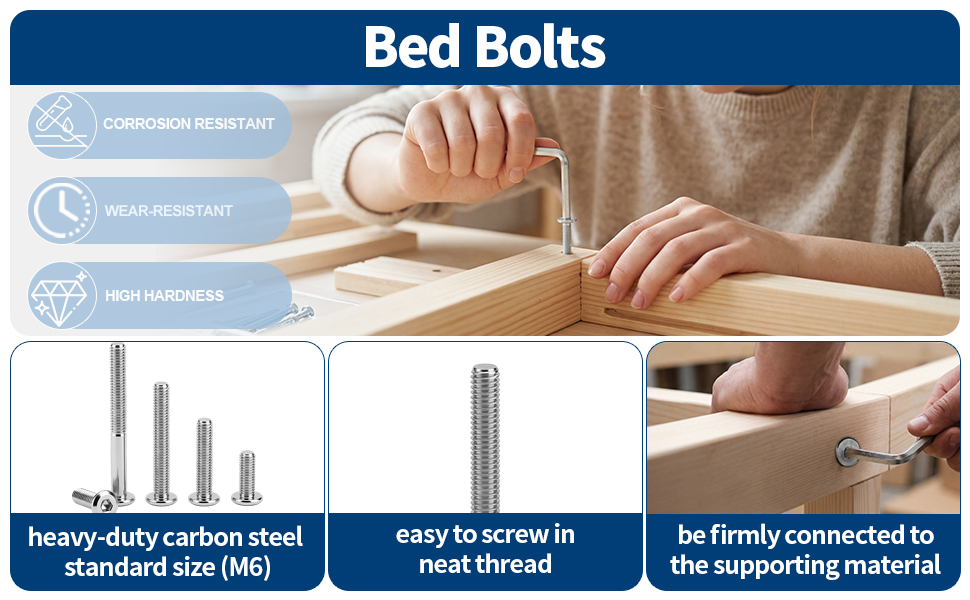 Bed Bolts

CORROSION RESISTANT

WEAR-RESISTANT

HIGH HARDNESS

heavy-duty carbon steel standard size (M6)

easy to screw in neat thread

be firmly connected to the supporting material